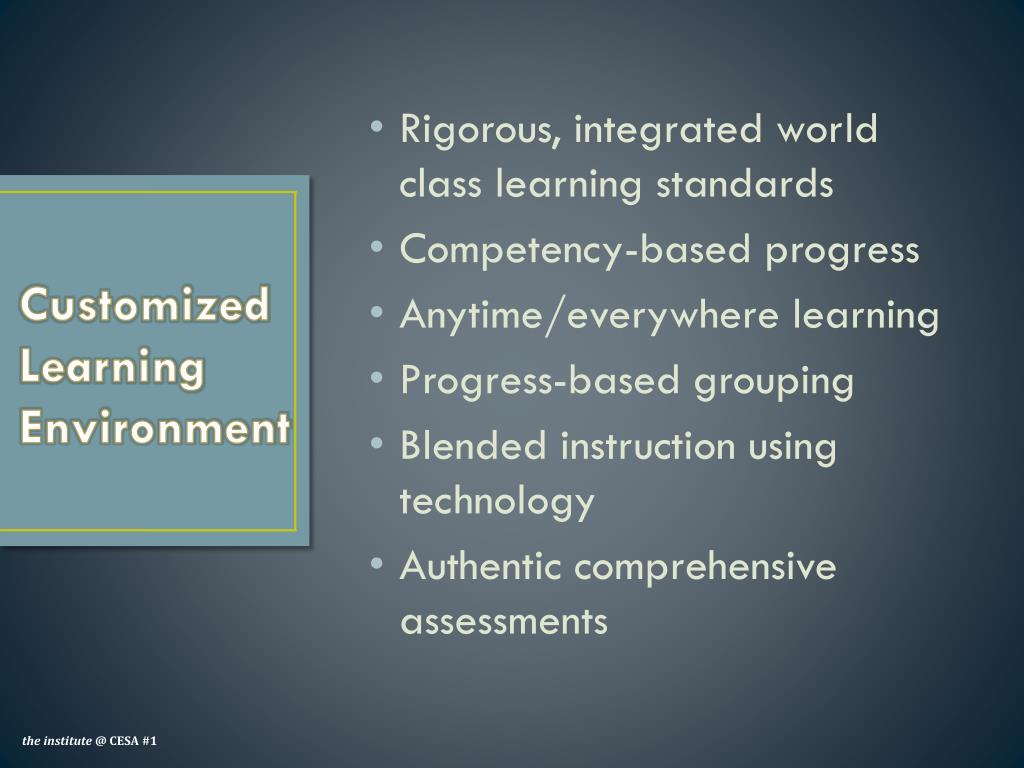 Customized Learning Environment

• Rigorous, integrated world class learning standards
• Competency-based progress
• Anytime/everywhere learning
• Progress-based grouping
• Blended instruction using technology
• Authentic comprehensive assessments

the institute @ CESA #1